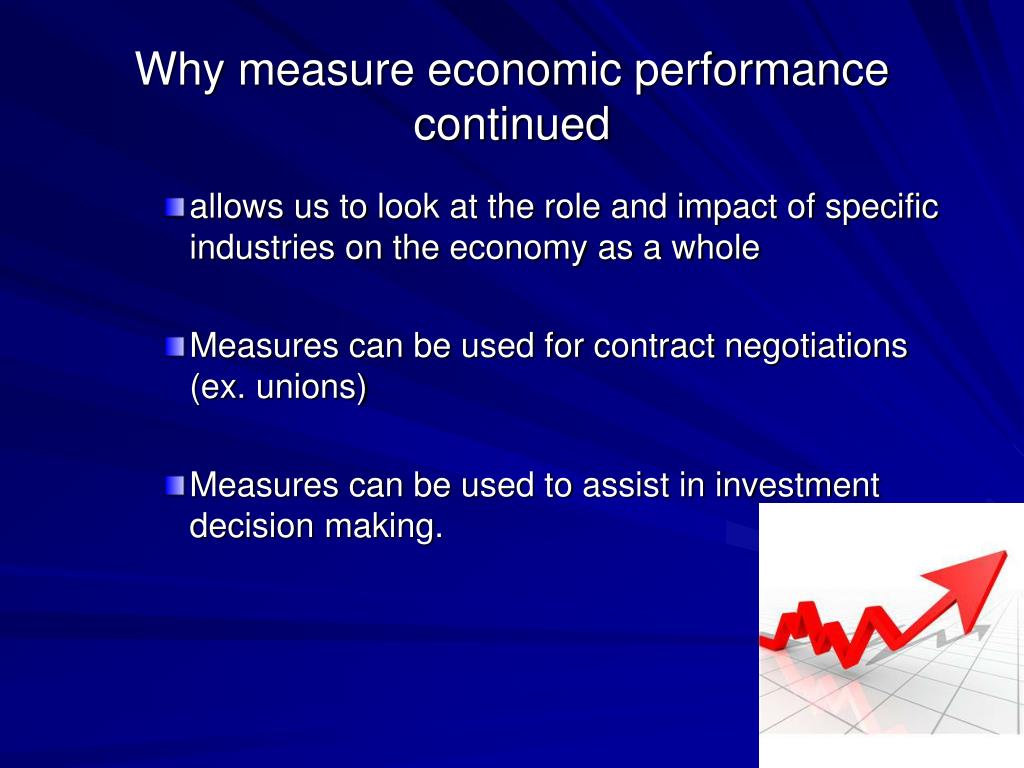 Why measure economic performance continued

allows us to look at the role and impact of specific industries on the economy as a whole

Measures can be used for contract negotiations (ex. unions)

Measures can be used to assist in investment decision making.